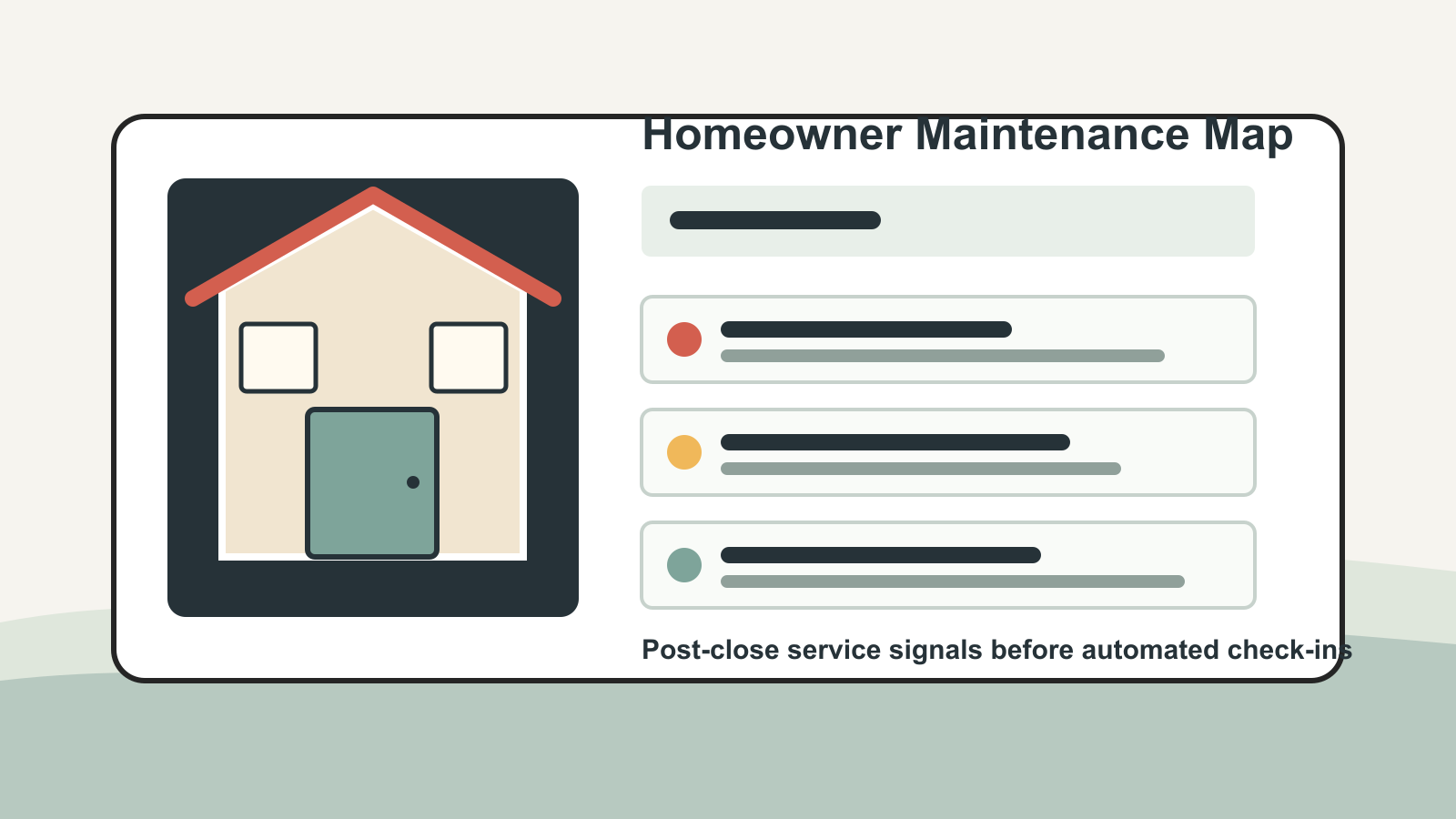 Homeowner Maintenance Map

Post-close service signals before automated check-ins